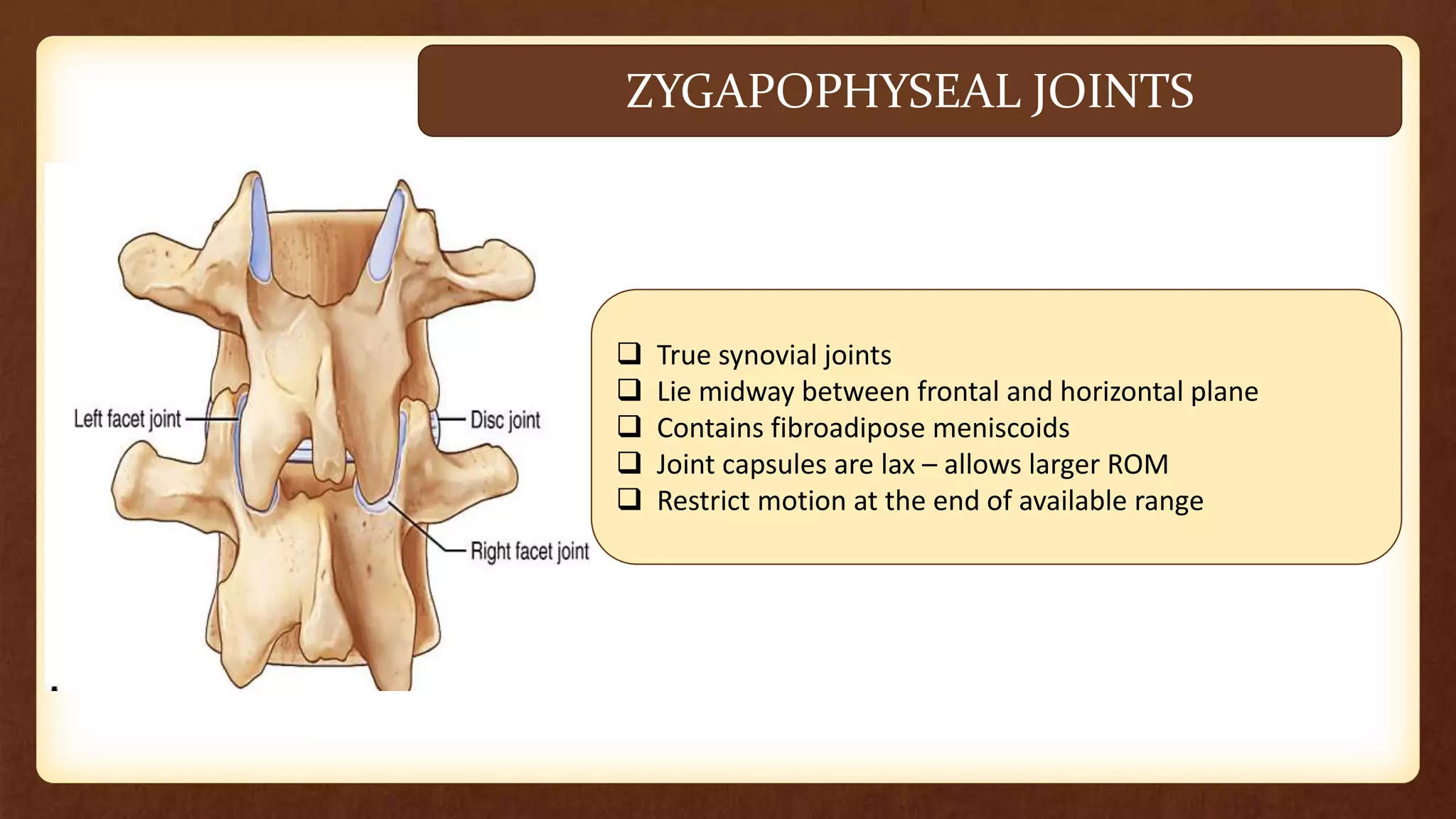 ZYGAPOPHYSEAL JOINTS

Left facet joint
Disc joint
Right facet joint

❑ True synovial joints
❑ Lie midway between frontal and horizontal plane
❑ Contains fibroadipose meniscoids
❑ Joint capsules are lax – allows larger ROM
❑ Restrict motion at the end of available range